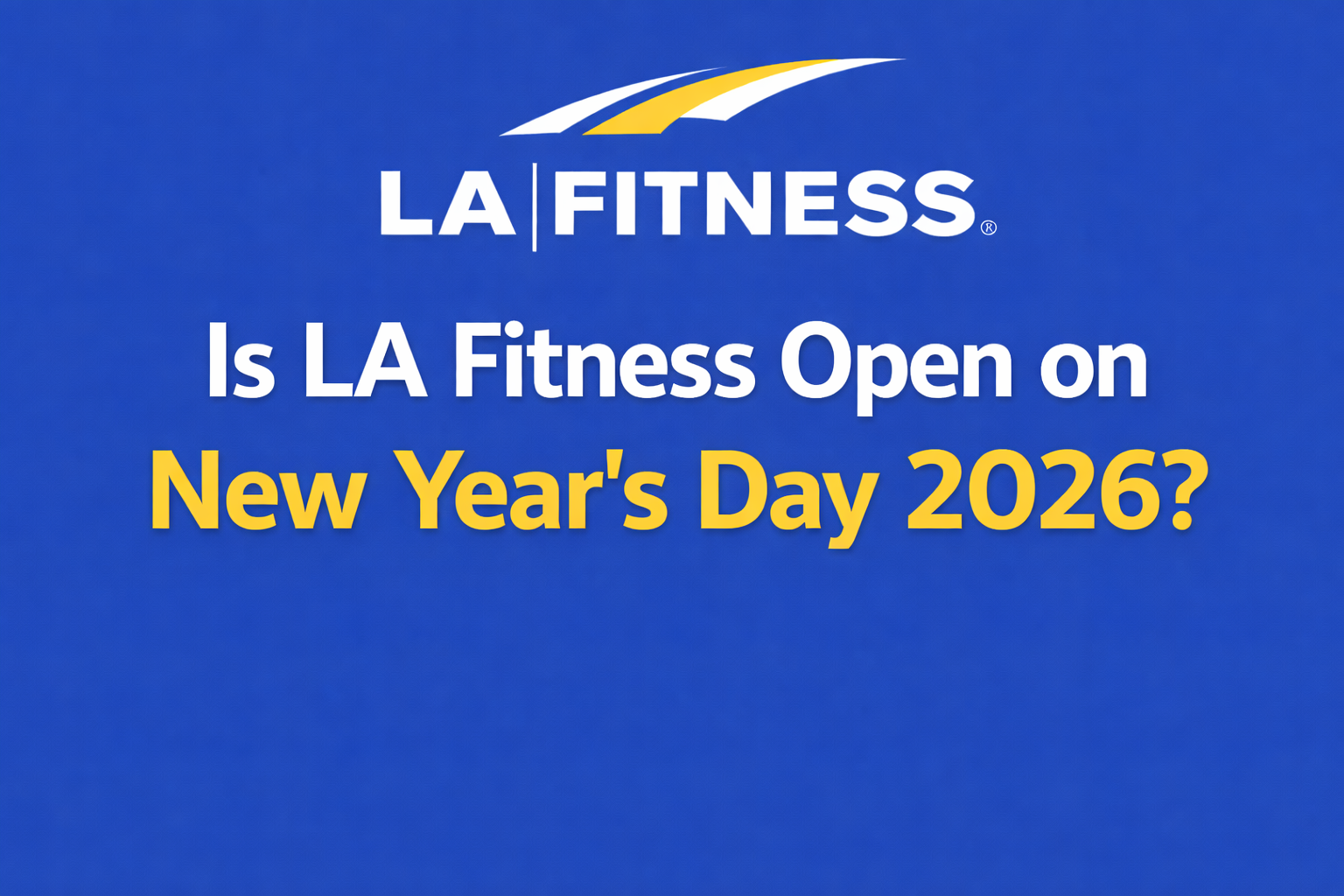 LA | FITNESS®

Is LA Fitness Open on New Year's Day 2026?